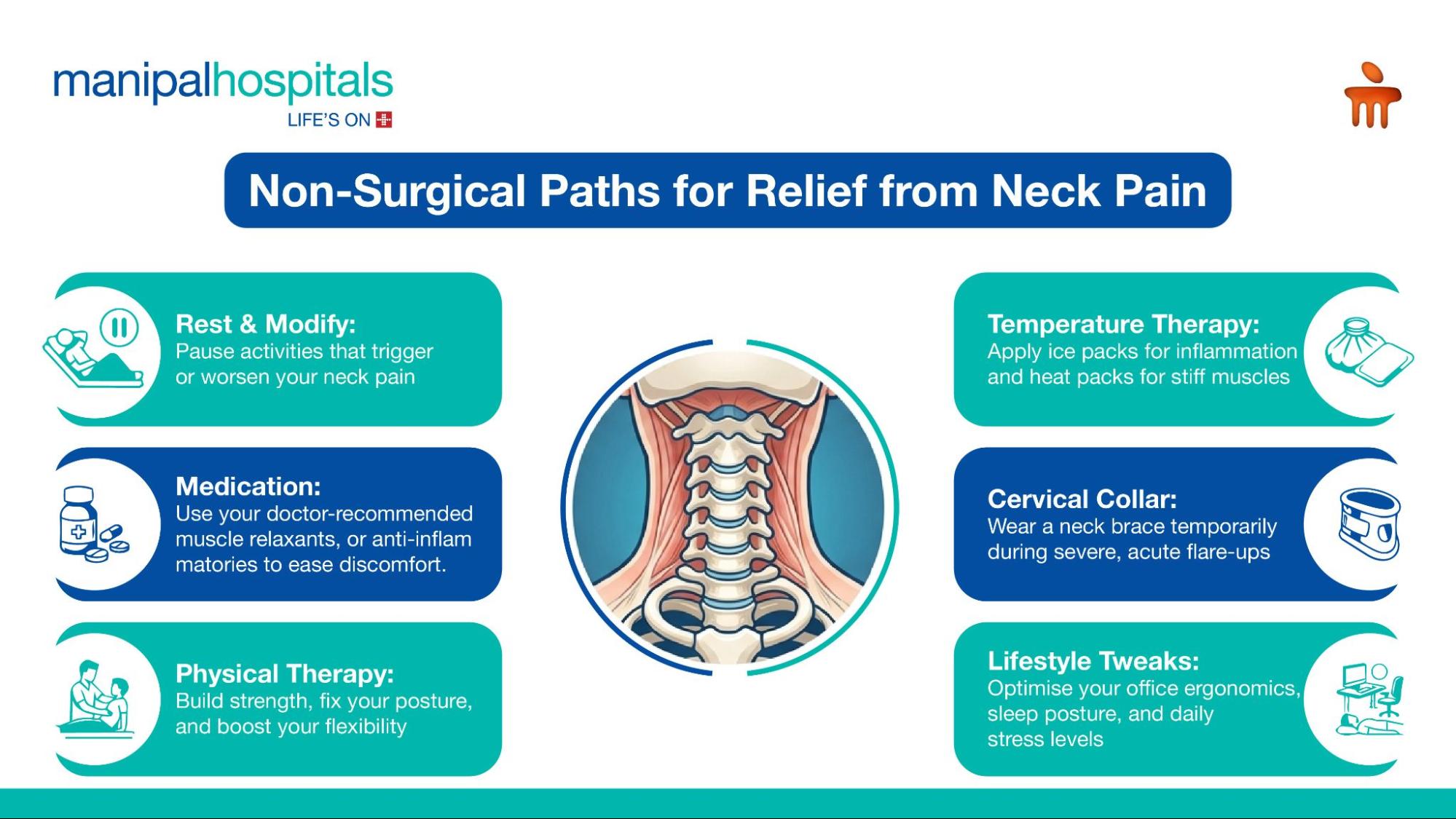 manipalhospitals
LIFE'S ON

Non-Surgical Paths for Relief from Neck Pain

Rest & Modify:
Pause activities that trigger or worsen your neck pain

Medication:
Use your doctor-recommended muscle relaxants, or anti-inflam matories to ease discomfort.

Physical Therapy:
Build strength, fix your posture, and boost your flexibility

Temperature Therapy:
Apply ice packs for inflammation and heat packs for stiff muscles

Cervical Collar:
Wear a neck brace temporarily during severe, acute flare-ups

Lifestyle Tweaks:
Optimise your office ergonomics, sleep posture, and daily stress levels